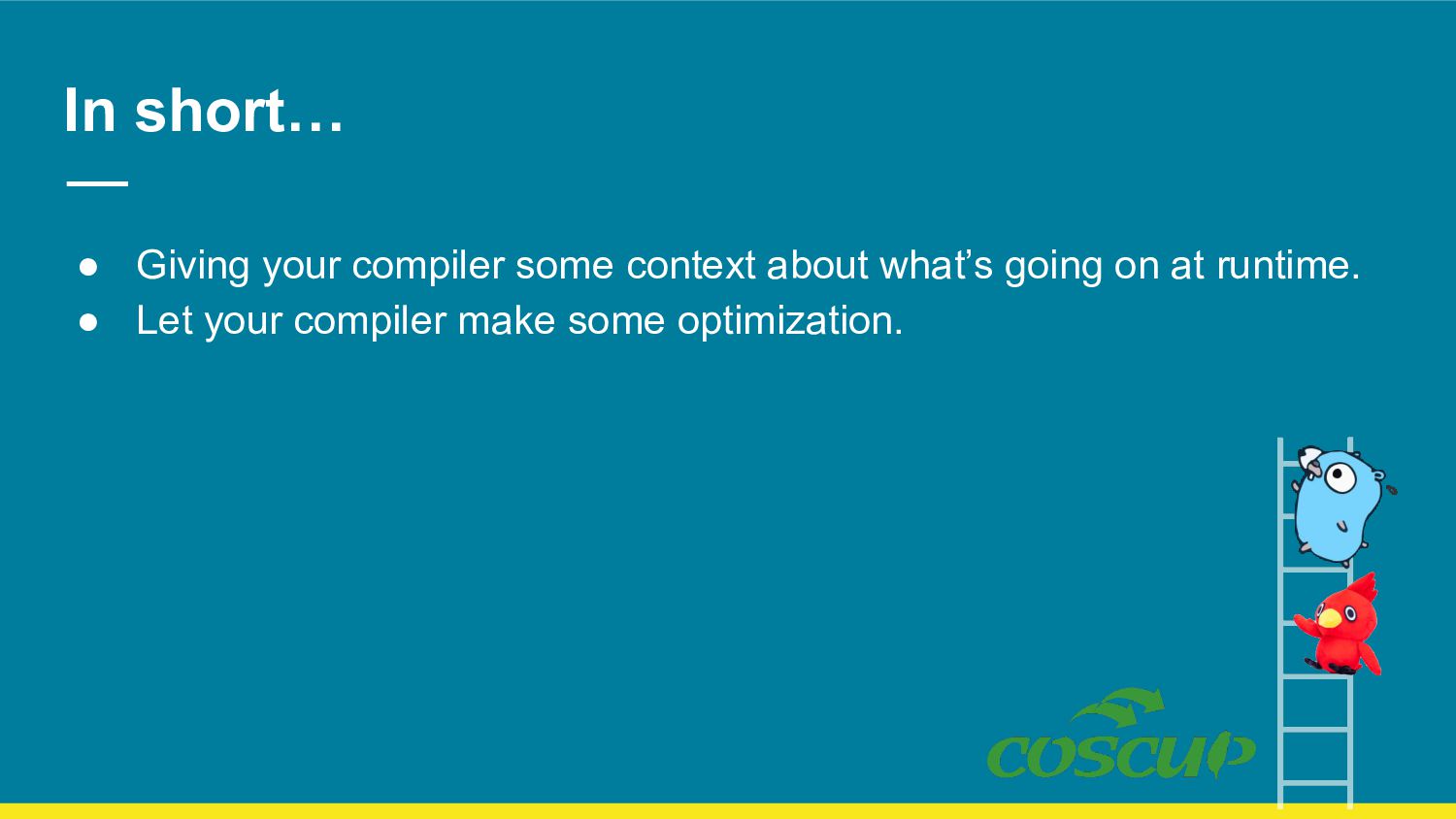 In short…

● Giving your compiler some context about what’s going on at runtime.
● Let your compiler make some optimization.

COSCUP